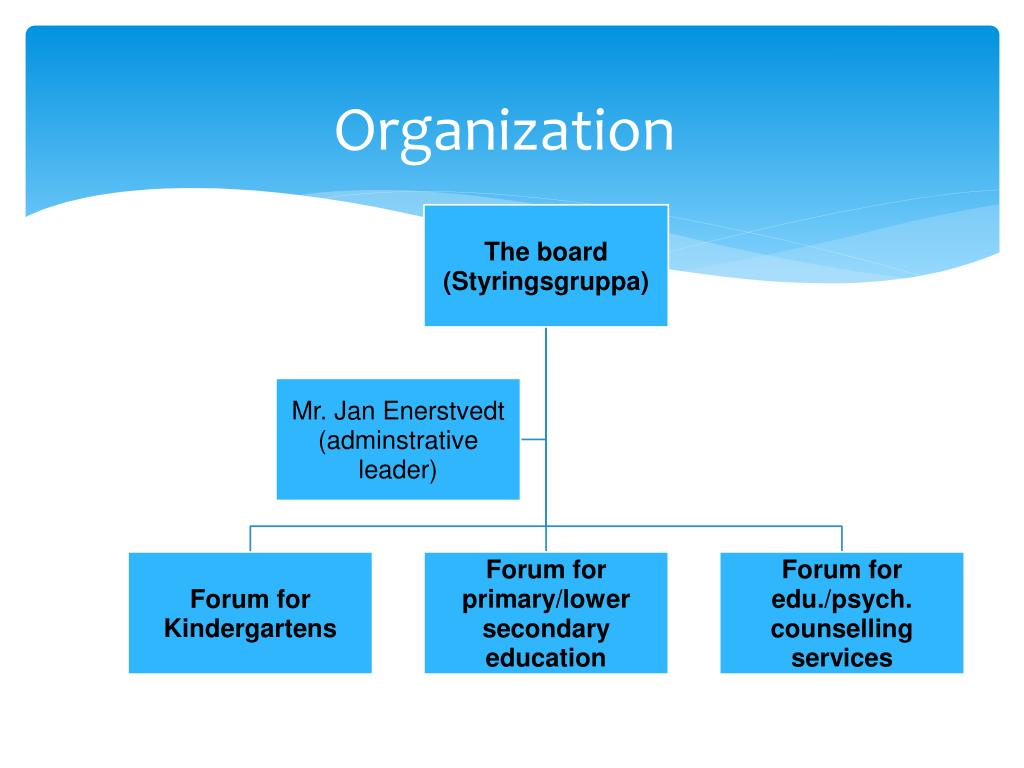 Organization

The board (Styringsgruppa)

Mr. Jan Enerstvedt (adminstrative leader)

Forum for Kindergartens

Forum for primary/lower secondary education

Forum for edu./psych. counselling services